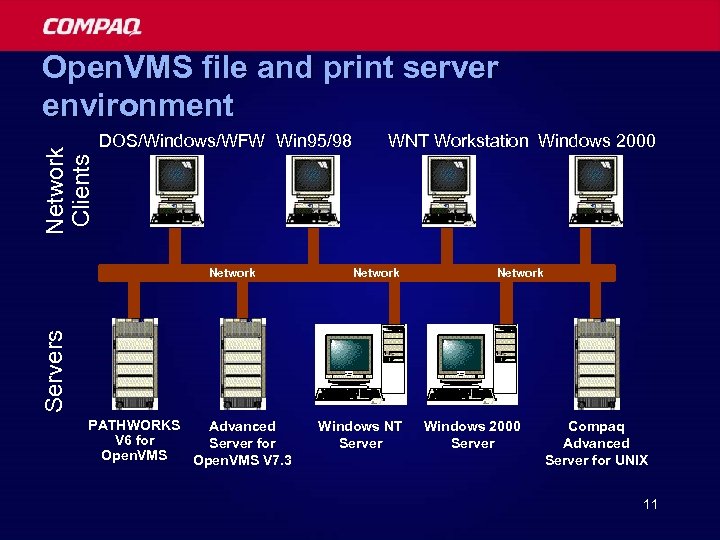 COMPAQ

OpenVMS file and print server environment

Network Clients

DOS/Windows/WFW Win95/98 WNT Workstation Windows 2000

Network Network Network

Servers

PATHWORKS V6 for OpenVMS

Advanced Server for OpenVMS V7.3

Windows NT Server

Windows 2000 Server

Compaq Advanced Server for UNIX

11